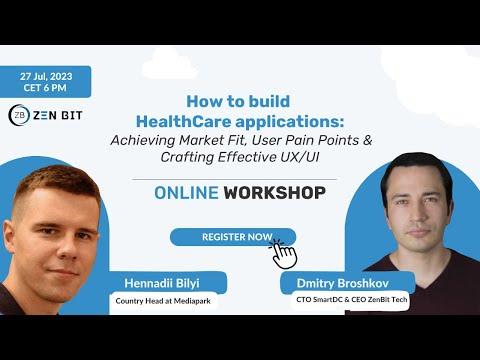 27 Jul, 2023
CET 6 PM

ZB ZEN BIT

How to build HealthCare applications:
Achieving Market Fit, User Pain Points & Crafting Effective UX/UI

ONLINE WORKSHOP

REGISTER NOW

Hennadii Bilyi
Country Head at Mediapark

Dmitry Broshkov
CTO SmartDC & CEO ZenBit Tech